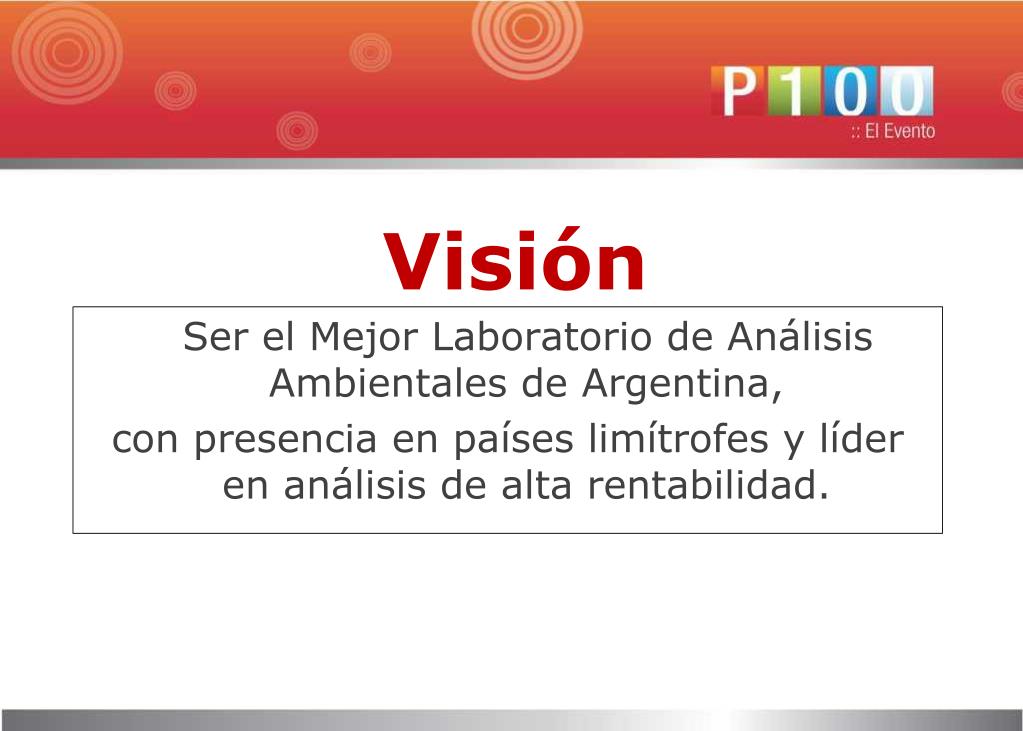 P100
:: El Evento

Visión

Ser el Mejor Laboratorio de Análisis Ambientales de Argentina, con presencia en países limítrofes y líder en análisis de alta rentabilidad.